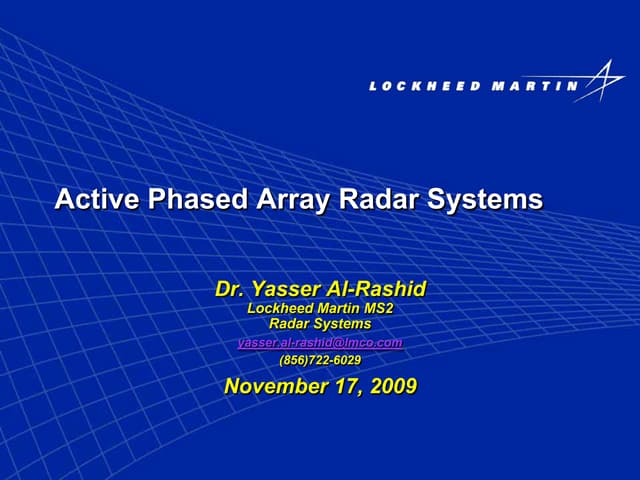 LOCKHEED MARTIN

Active Phased Array Radar Systems

Dr. Yasser Al-Rashid
Lockheed Martin MS2
Radar Systems
yasser.al-rashid@lmco.com
(856)722-6029

November 17, 2009